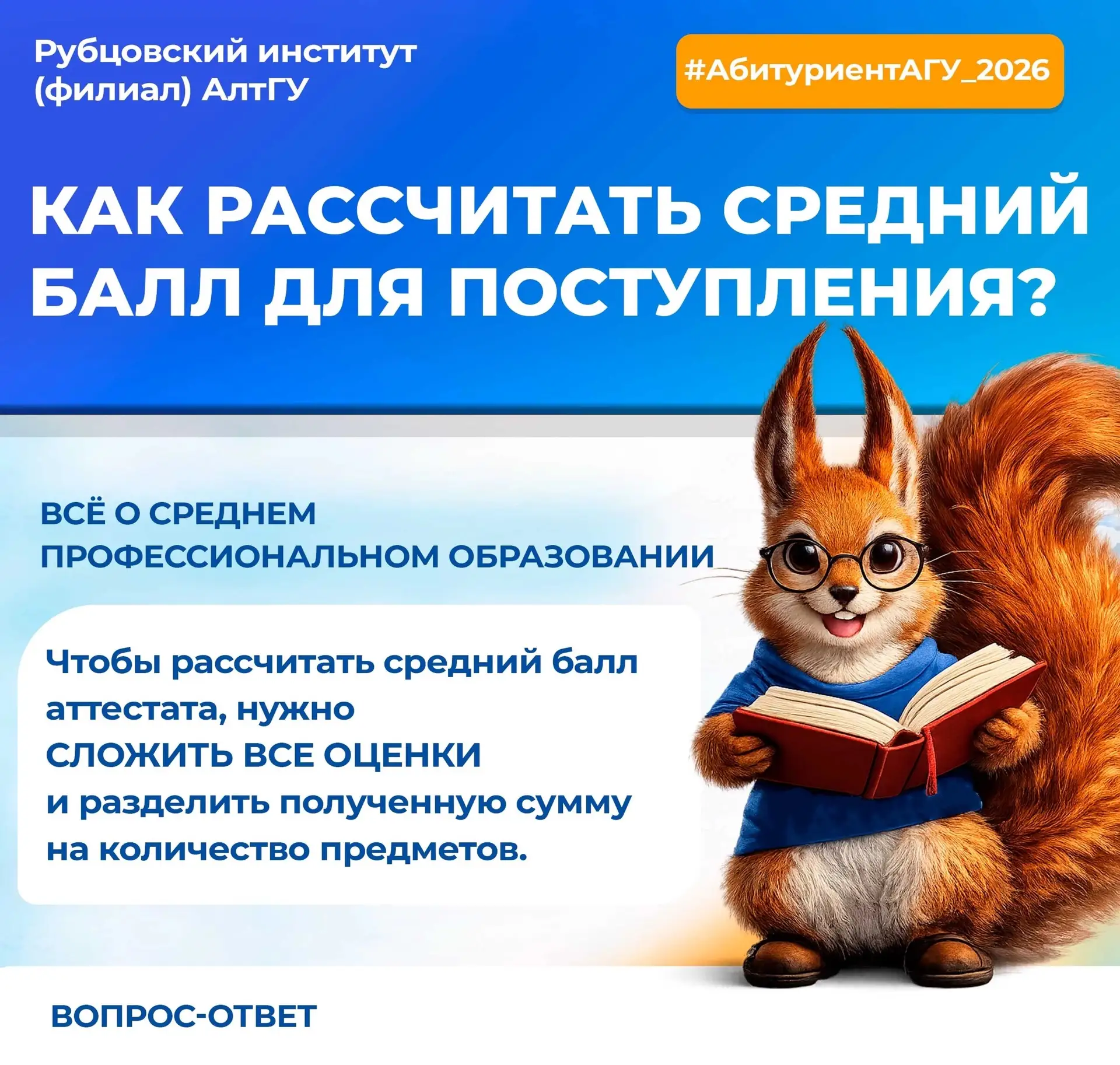 Рубцовский институт (филиал) АлтГУ

#АбитуриентАГУ_2026

КАК РАССЧИТАТЬ СРЕДНИЙ БАЛЛ ДЛЯ ПОСТУПЛЕНИЯ?

ВСЁ О СРЕДНЕМ ПРОФЕССИОНАЛЬНОМ ОБРАЗОВАНИИ

Чтобы рассчитать средний балл аттестата, нужно СЛОЖИТЬ ВСЕ ОЦЕНКИ и разделить полученную сумму на количество предметов.

ВОПРОС-ОТВЕТ